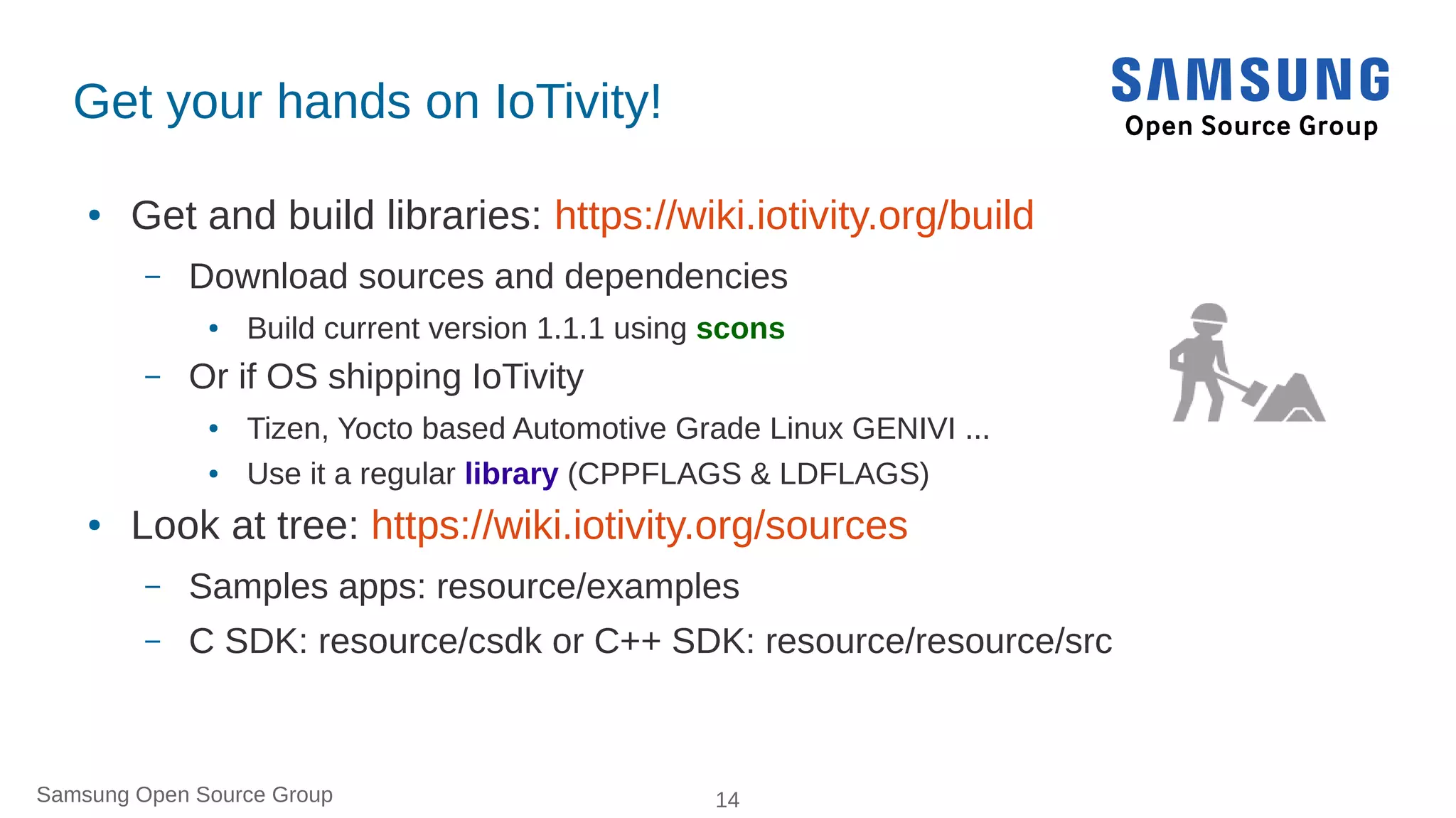 Get your hands on IoTivity!

SAMSUNG
Open Source Group

• Get and build libraries: https://wiki.iotivity.org/build
– Download sources and dependencies
• Build current version 1.1.1 using scons
– Or if OS shipping IoTivity
• Tizen, Yocto based Automotive Grade Linux GENIVI ...
• Use it a regular library (CPPFLAGS & LDFLAGS)
• Look at tree: https://wiki.iotivity.org/sources
– Samples apps: resource/examples
– C SDK: resource/csdk or C++ SDK: resource/resource/src

Samsung Open Source Group

14